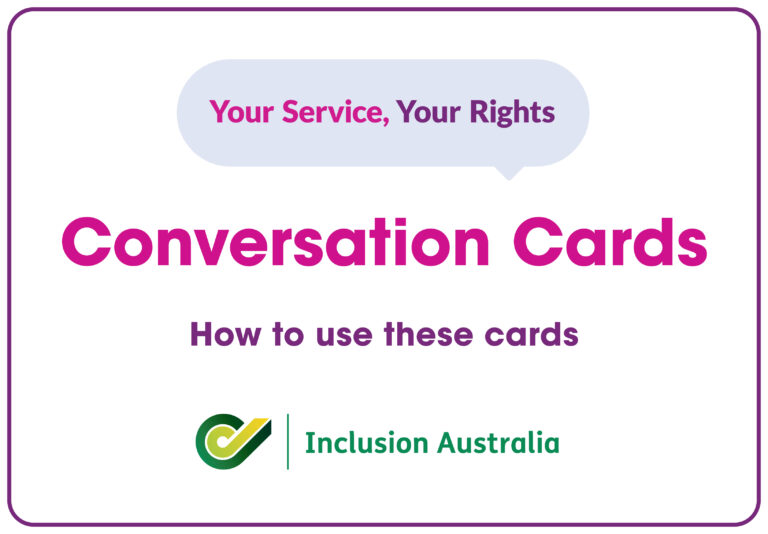 Your Service, Your Rights

Conversation Cards

How to use these cards

Inclusion Australia